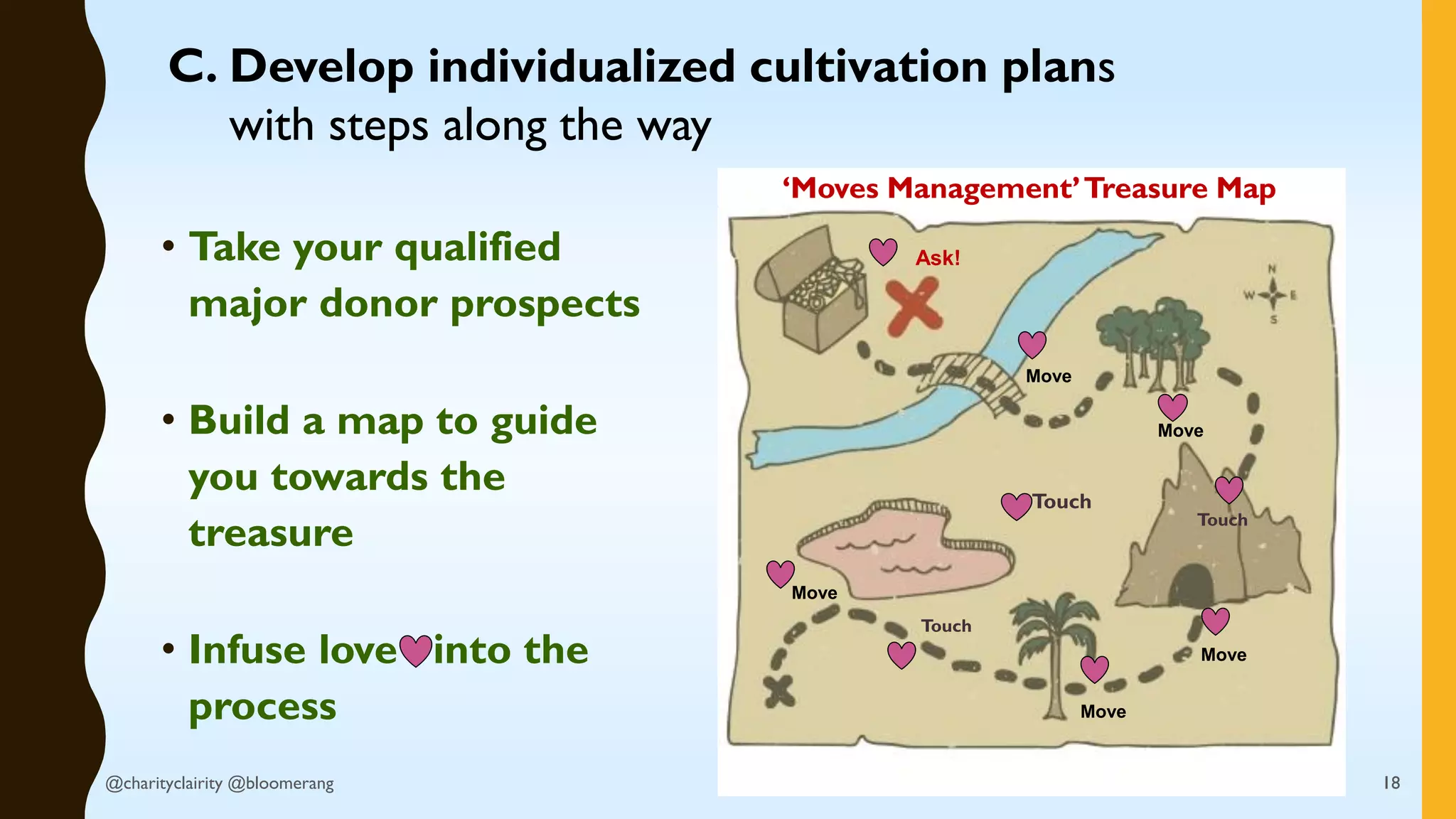 C. Develop individualized cultivation plans
with steps along the way

• Take your qualified major donor prospects

• Build a map to guide you towards the treasure

• Infuse love into the process

'Moves Management' Treasure Map

Ask!

N
W E
S

Move

Move

Touch

Touch

Move

Touch

Move

Move

@charityclairity @bloomerang

18